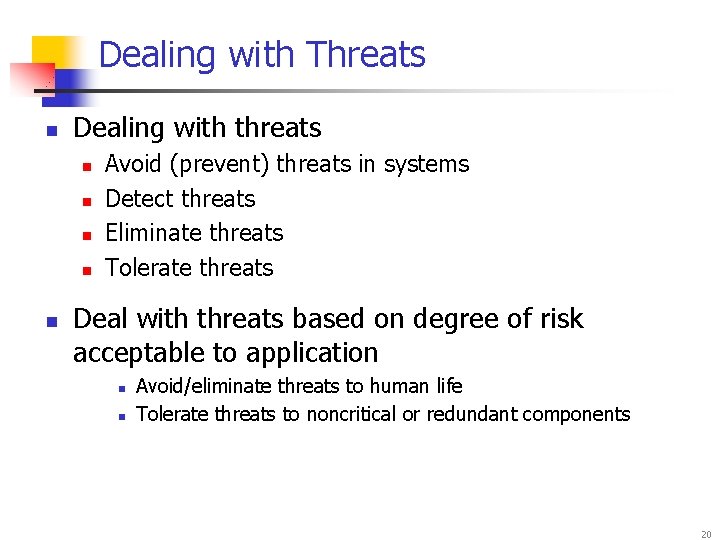 Dealing with Threats

Dealing with threats
Avoid (prevent) threats in systems
Detect threats
Eliminate threats
Tolerate threats

Deal with threats based on degree of risk acceptable to application
Avoid/eliminate threats to human life
Tolerate threats to noncritical or redundant components

20